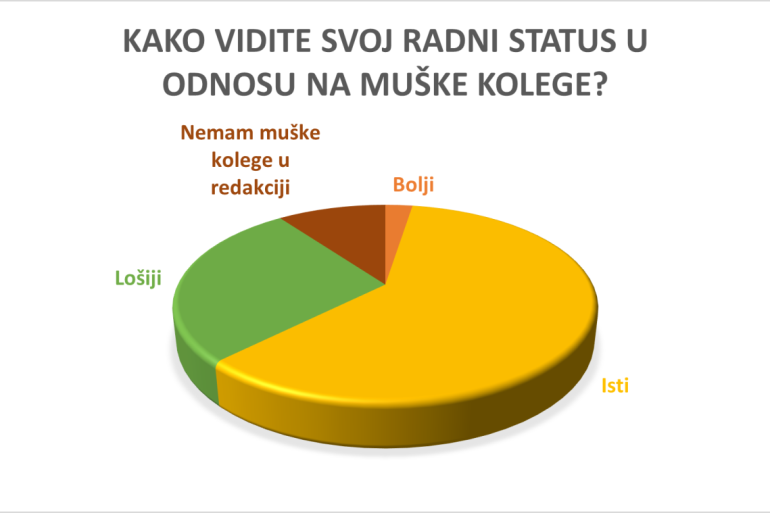 KAKO VIDITE SVOJ RADNI STATUS U ODNOSU NA MUŠKE KOLEGE?

Nemam muške kolege u redakciji

Bolji

Lošiji

Isti